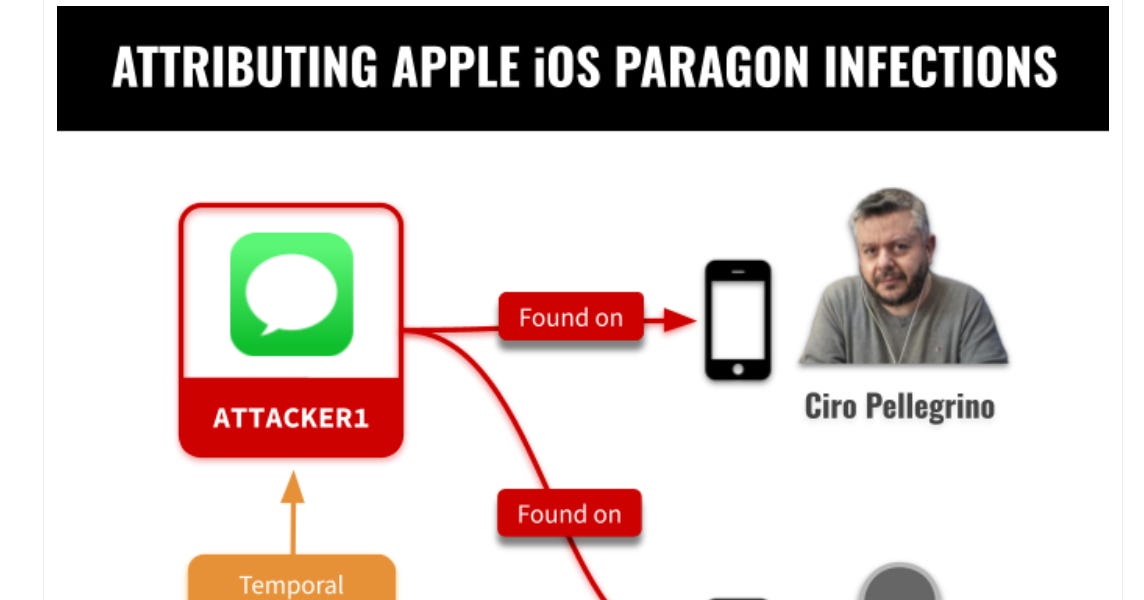 ATTRIBUTING APPLE iOS PARAGON INFECTIONS

ATTACKER1

Found on

Ciro Pellegrino

Found on

Temporal